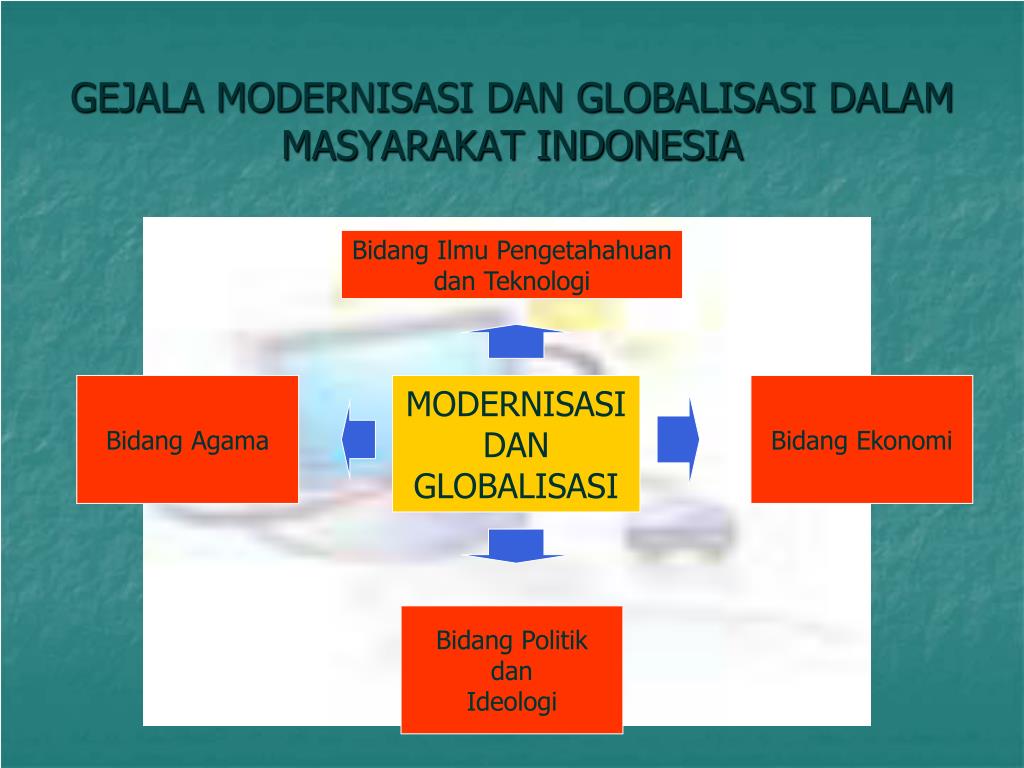 GEJALA MODERNISASI DAN GLOBALISASI DALAM MASYARAKAT INDONESIA

Bidang Ilmu Pengetahahuan dan Teknologi

Bidang Agama

MODERNISASI DAN GLOBALISASI

Bidang Ekonomi

Bidang Politik dan Ideologi